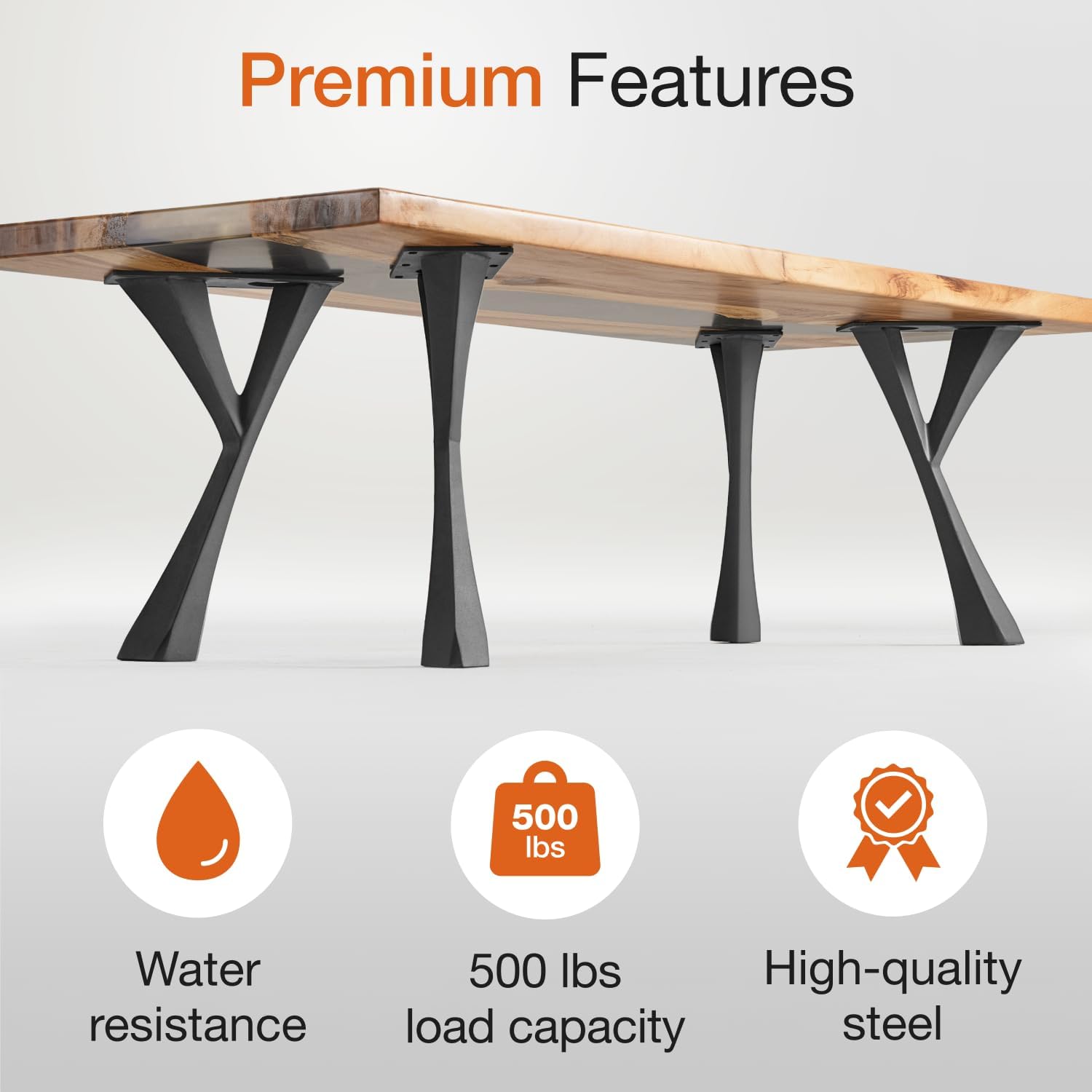 Premium Features

500
lbs

Water resistance

500 lbs load capacity

High-quality steel